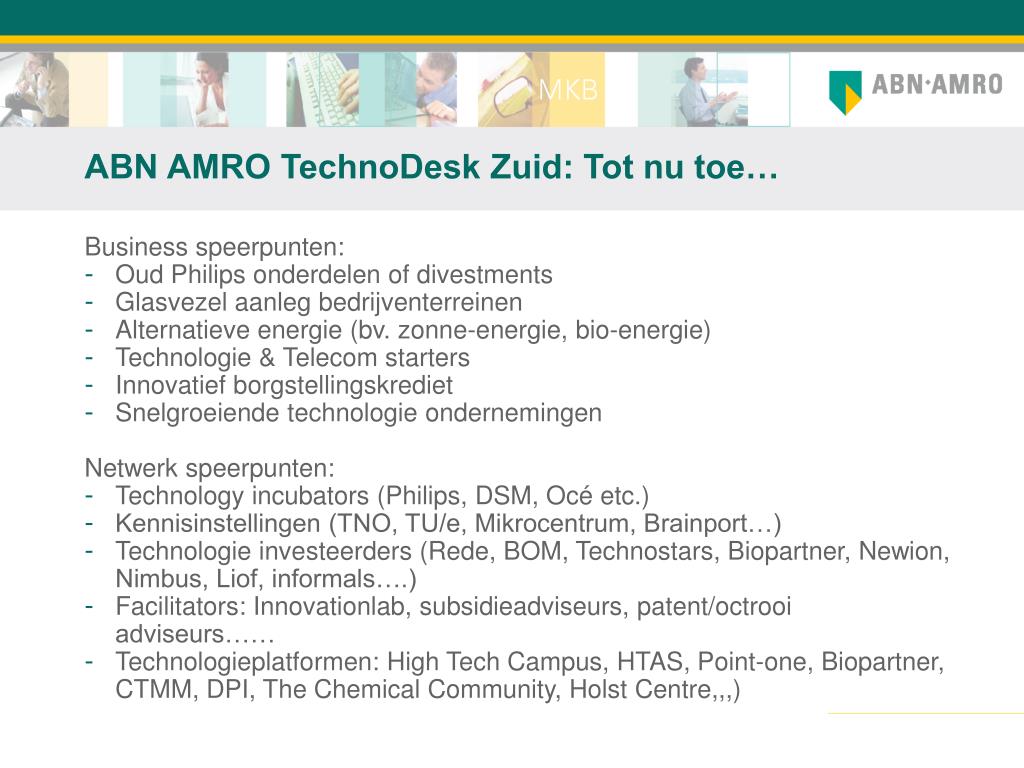 MKB

ABN·AMRO

ABN AMRO TechnoDesk Zuid: Tot nu toe…

Business speerpunten:
- Oud Philips onderdelen of divestments
- Glasvezel aanleg bedrijventerreinen
- Alternatieve energie (bv. zonne-energie, bio-energie)
- Technologie & Telecom starters
- Innovatief borgstellingskrediet
- Snelgroeiende technologie ondernemingen

Netwerk speerpunten:
- Technology incubators (Philips, DSM, Océ etc.)
- Kennisinstellingen (TNO, TU/e, Mikrocentrum, Brainport…)
- Technologie investeerders (Rede, BOM, Technostars, Biopartner, Newion, Nimbus, Liof, informals….)
- Facilitators: Innovationlab, subsidieadviseurs, patent/octrooi adviseurs……
- Technologieplatformen: High Tech Campus, HTAS, Point-one, Biopartner, CTMM, DPI, The Chemical Community, Holst Centre,,,)